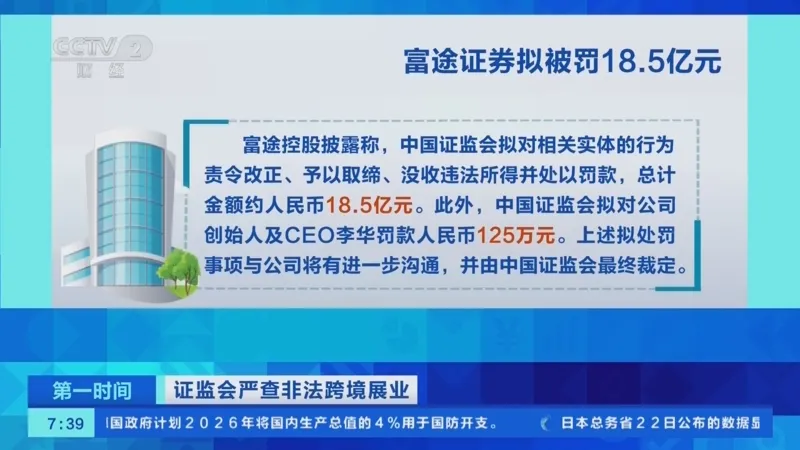 CCTV 2
财经

富途证券拟被罚18.5亿元

富途控股披露称，中国证监会拟对相关实体的行为责令改正、予以取缔、没收违法所得并处以罚款，总计金额约人民币18.5亿元。此外，中国证监会拟对公司创始人及CEO李华罚款人民币125万元。上述拟处罚事项与公司将有进一步沟通，并由中国证监会最终裁定。

第一时间
证监会严查非法跨境展业

7:39
国政府计划2026年将国内生产总值的4%用于国防开支。
日本总务省22日公布的数据显